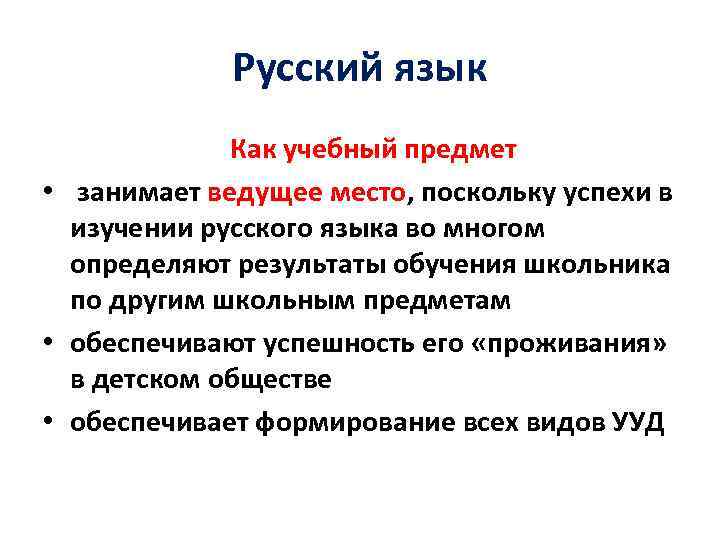 Русский язык

Как учебный предмет

• занимает ведущее место, поскольку успехи в изучении русского языка во многом определяют результаты обучения школьника по другим школьным предметам

• обеспечивают успешность его «проживания» в детском обществе

• обеспечивает формирование всех видов УУД